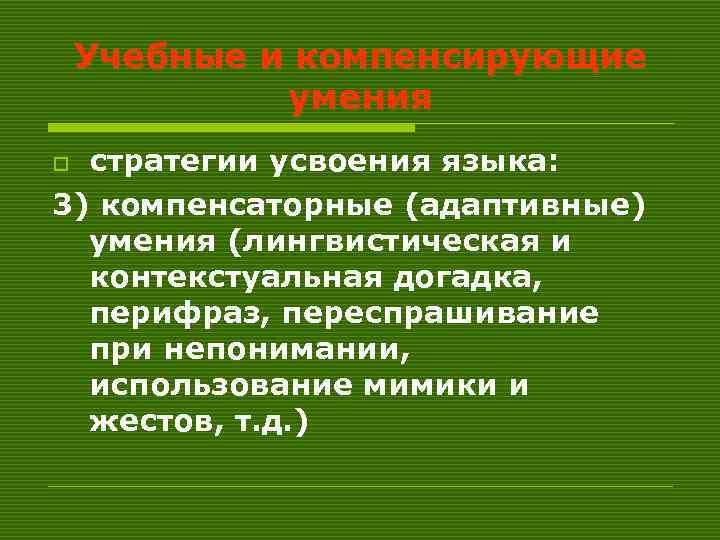 Учебные и компенсирующие умения

стратегии усвоения языка:

3) компенсаторные (адаптивные) умения (лингвистическая и контекстуальная догадка, перифраз, переспрашивание при непонимании, использование мимики и жестов, т.д.)